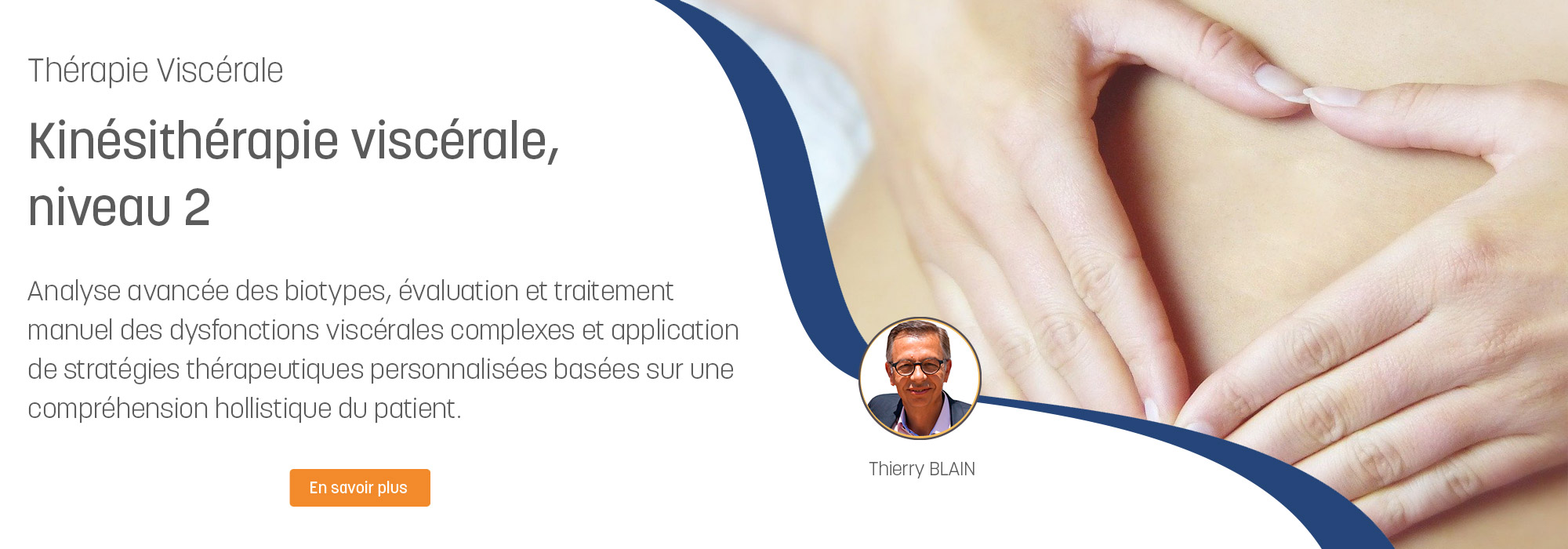 Thérapie Viscérale

Kinésithérapie viscérale, niveau 2

Analyse avancée des biotypes, évaluation et traitement manuel des dysfonctions viscérales complexes et application de stratégies thérapeutiques personnalisées basées sur une compréhension hollistique du patient.

En savoir plus

Thierry BLAIN